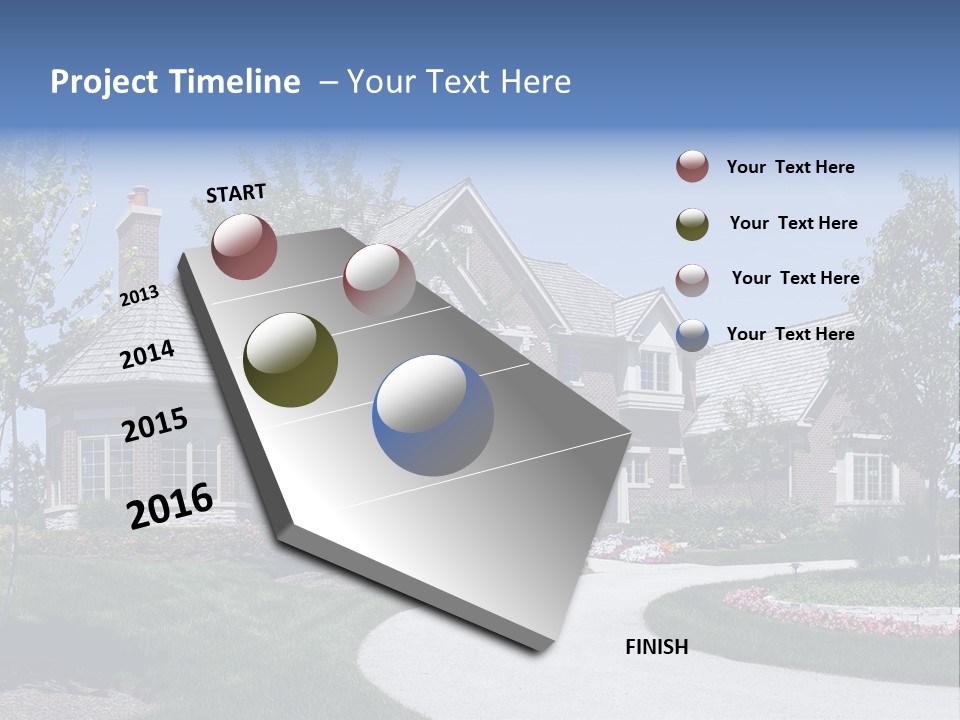 Project Timeline – Your Text Here

START

2013

2014

2015

2016

FINISH

Your Text Here

Your Text Here

Your Text Here

Your Text Here